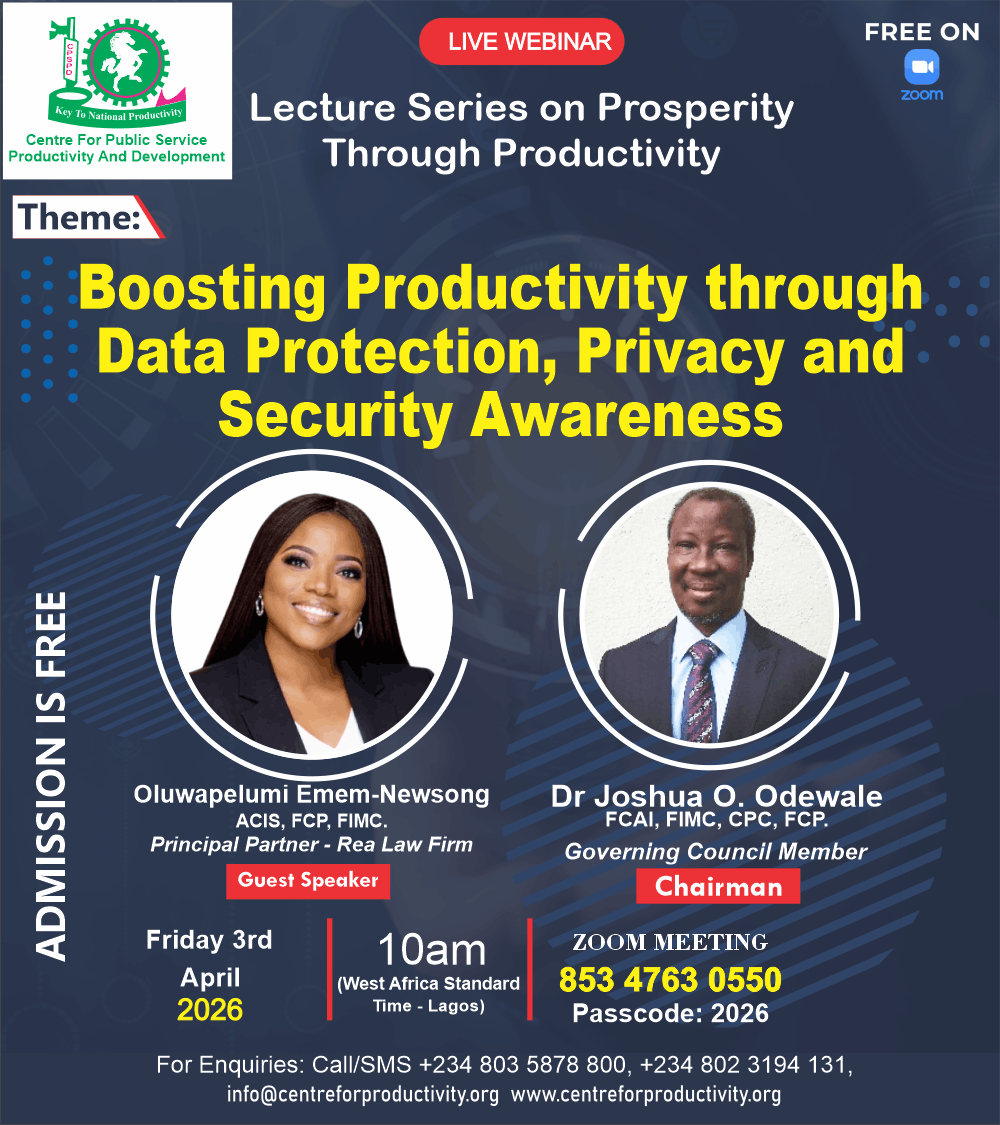 CPSPD
Key To National Productivity
Centre For Public Service Productivity And Development

LIVE WEBINAR

FREE ON
zoom

Lecture Series on Prosperity Through Productivity

Theme:

Boosting Productivity through Data Protection, Privacy and Security Awareness

ADMISSION IS FREE

Oluwapelumi Emem-Newsong
ACIS, FCP, FIMC.
Principal Partner - Rea Law Firm
Guest Speaker

Dr Joshua O. Odewale
FCAI, FIMC, CPC, FCP.
Governing Council Member
Chairman

Friday 3rd
April
2026

10am
(West Africa Standard Time - Lagos)

ZOOM MEETING
853 4763 0550
Passcode: 2026

For Enquiries: Call/SMS +234 803 5878 800, +234 802 3194 131, info@centreforproductivity.org www.centreforproductivity.org